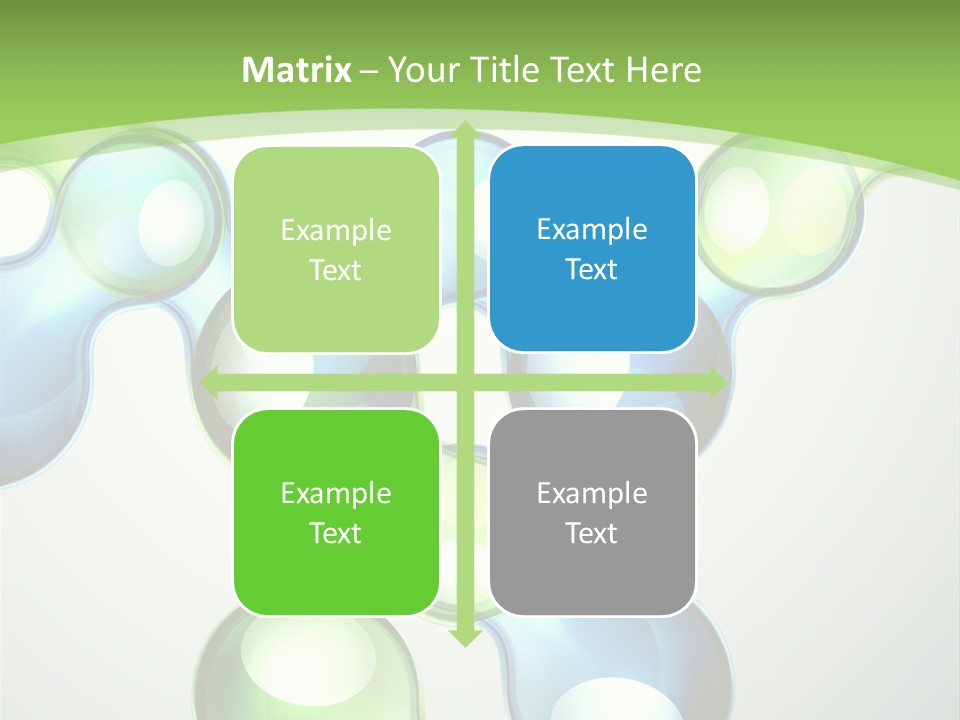 Matrix – Your Title Text Here

Example Text

Example Text

Example Text

Example Text